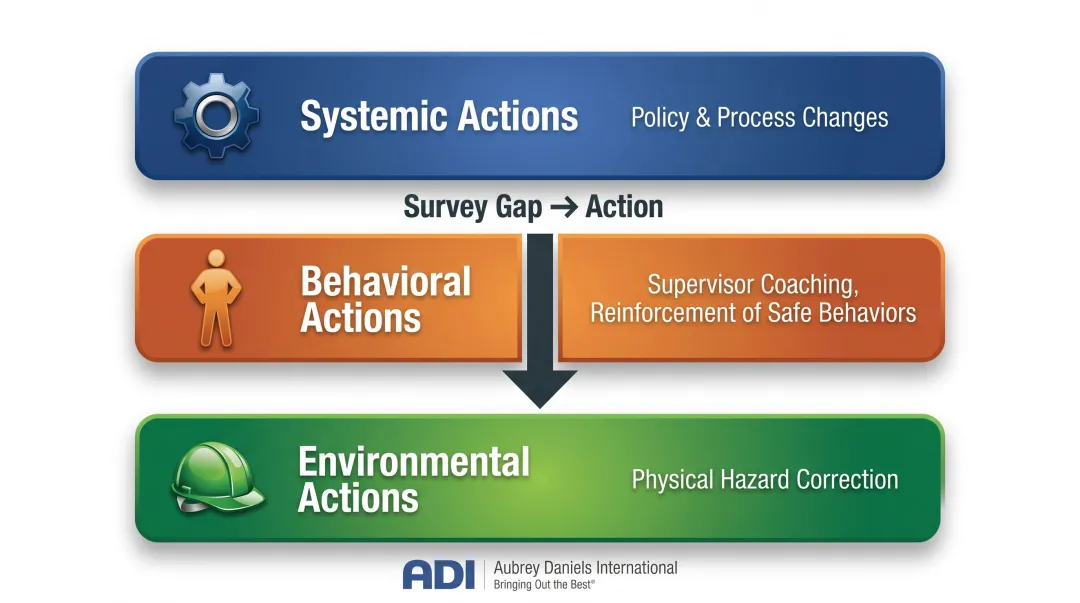 Systemic Actions

Policy & Process Changes

Survey Gap → Action

Behavioral Actions

Supervisor Coaching, Reinforcement of Safe Behaviors

Environmental Actions

Physical Hazard Correction

ADI Aubrey Daniels International
Bringing Out the Best®